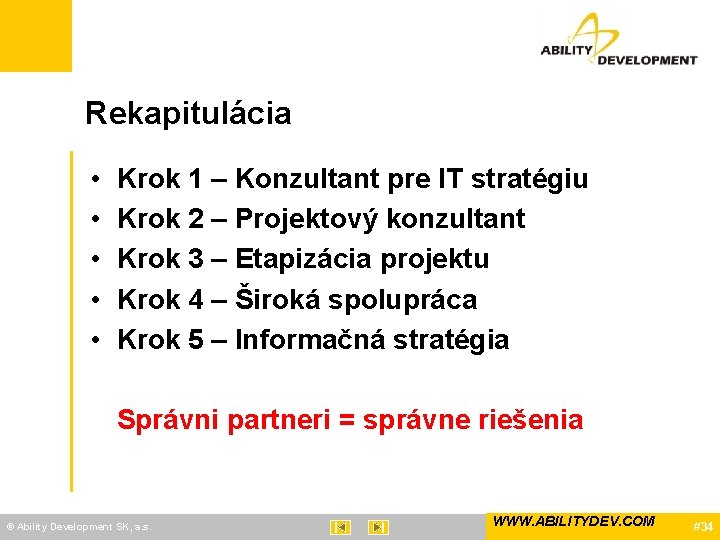 ABILITY DEVELOPMENT

Rekapitulácia

• Krok 1 – Konzultant pre IT stratégiu
• Krok 2 – Projektový konzultant
• Krok 3 – Etapizácia projektu
• Krok 4 – Široká spolupráca
• Krok 5 – Informačná stratégia

Správni partneri = správne riešenia

© Ability Development SK, a.s.

WWW.ABILITYDEV.COM

#34